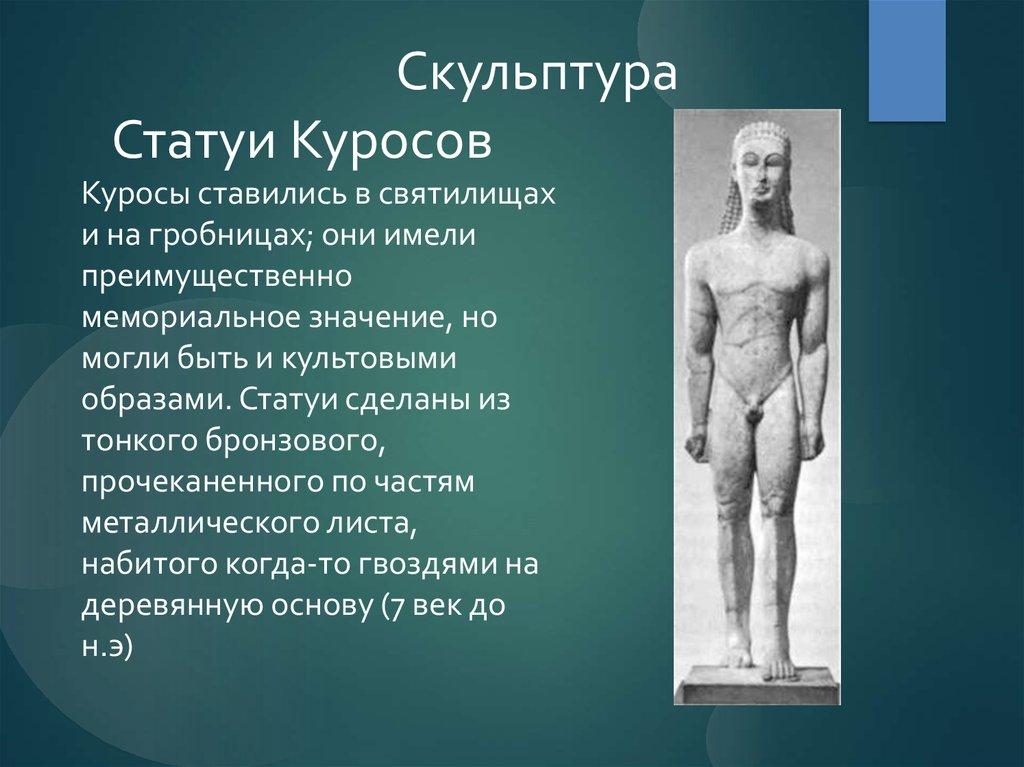 Скульптура

Статуи Куросов

Куросы ставились в святилищах и на гробницах; они имели преимущественно мемориальное значение, но могли быть и культовыми образами. Статуи сделаны из тонкого бронзового, прочеканенного по частям металлического листа, набитого когда-то гвоздями на деревянную основу (7 век до н.э)